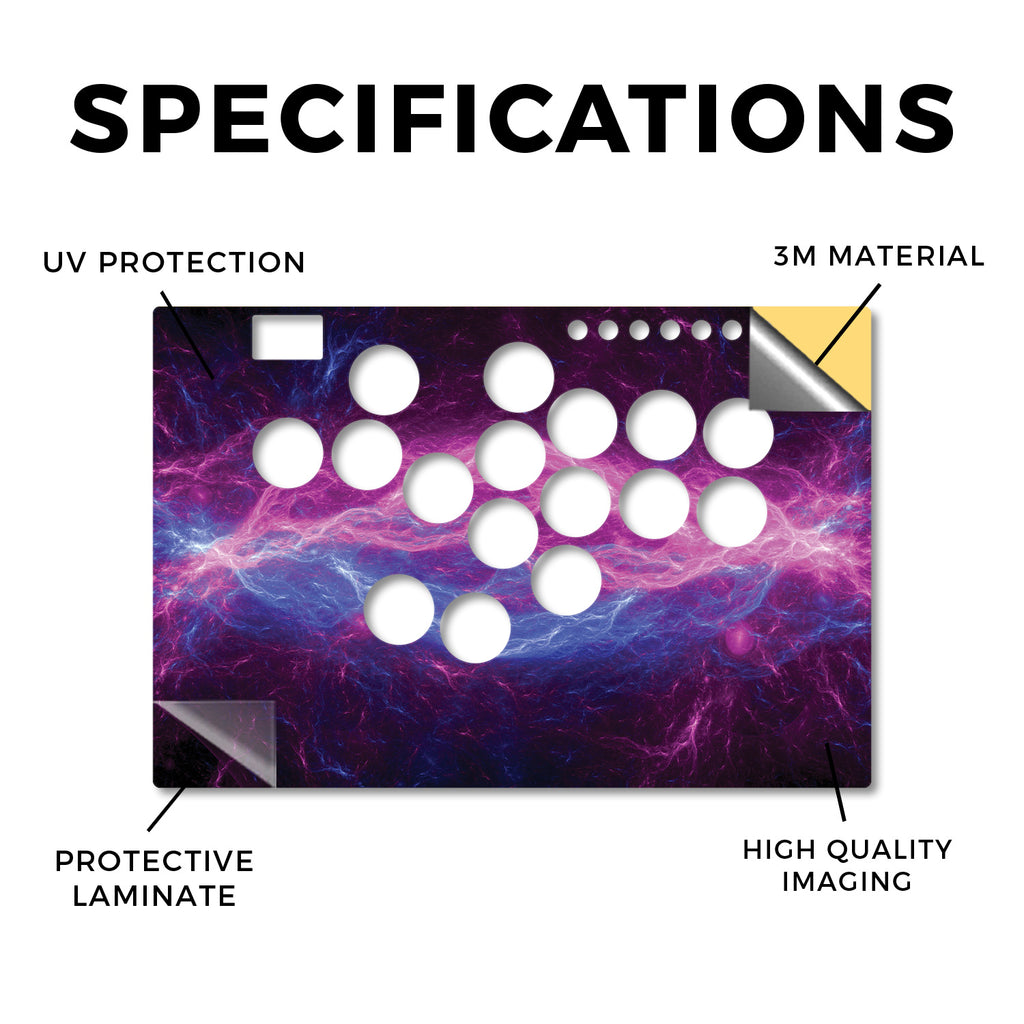 SPECIFICATIONS

UV PROTECTION

3M MATERIAL

PROTECTIVE LAMINATE

HIGH QUALITY IMAGING